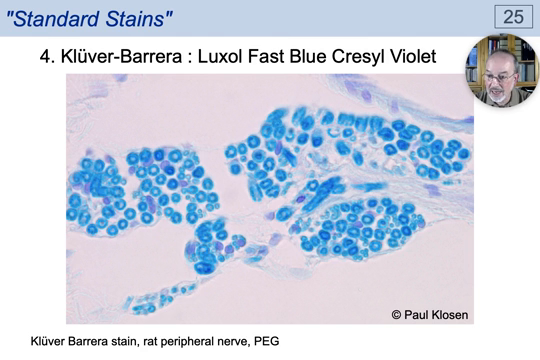 "Standard Stains"

25

4. Klüver-Barrera : Luxol Fast Blue Cresyl Violet

© Paul Klosen

Klüver Barrera stain, rat peripheral nerve, PEG